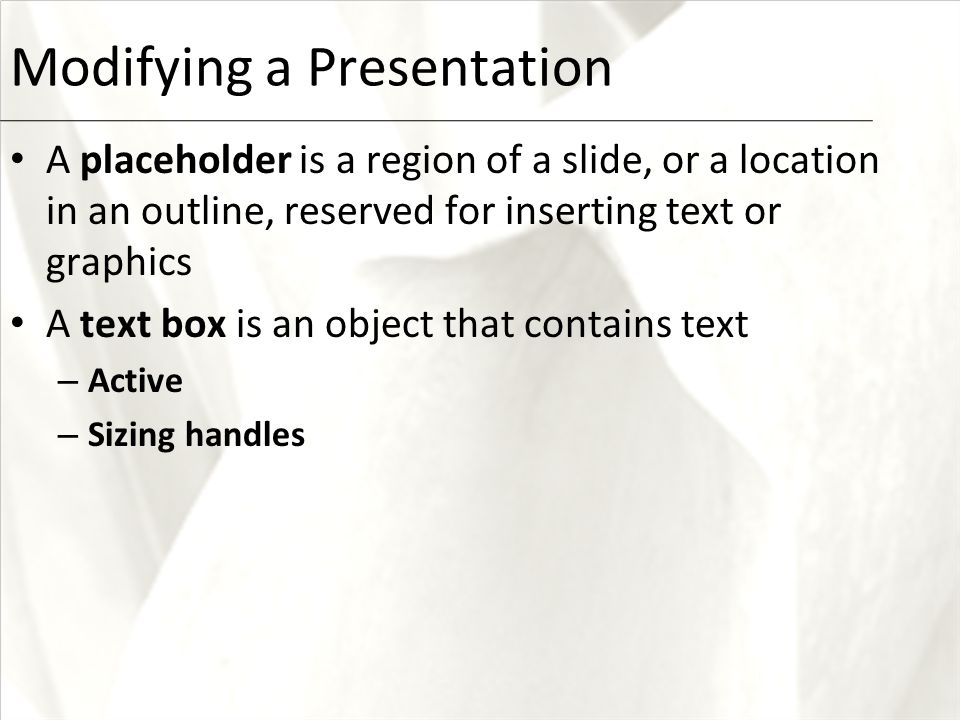 Modifying a Presentation

• A placeholder is a region of a slide, or a location in an outline, reserved for inserting text or graphics
• A text box is an object that contains text
– Active
– Sizing handles